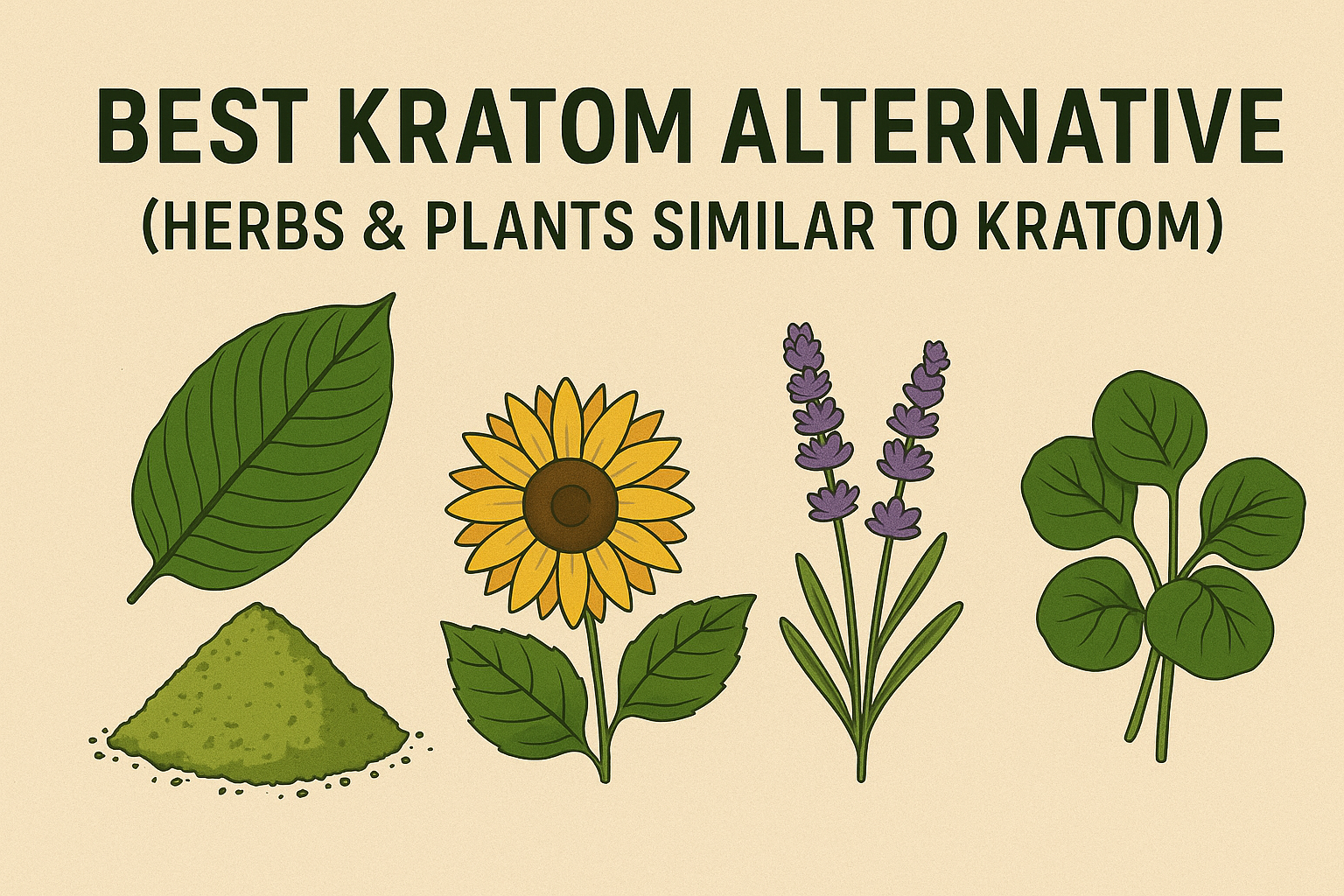 BEST KRATOM ALTERNATIVE
(HERBS & PLANTS SIMILAR TO KRATOM)